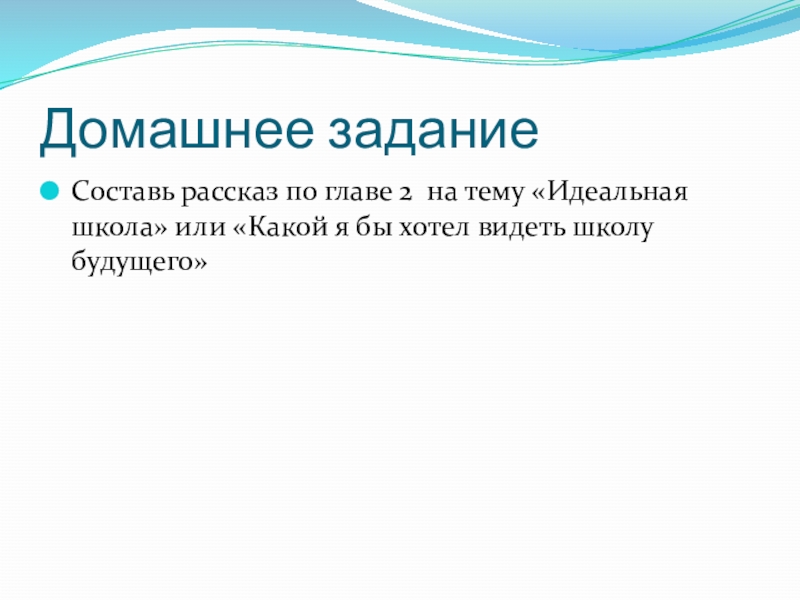 Домашнее задание

Составь рассказ по главе 2 на тему «Идеальная школа» или «Какой я бы хотел видеть школу будущего»